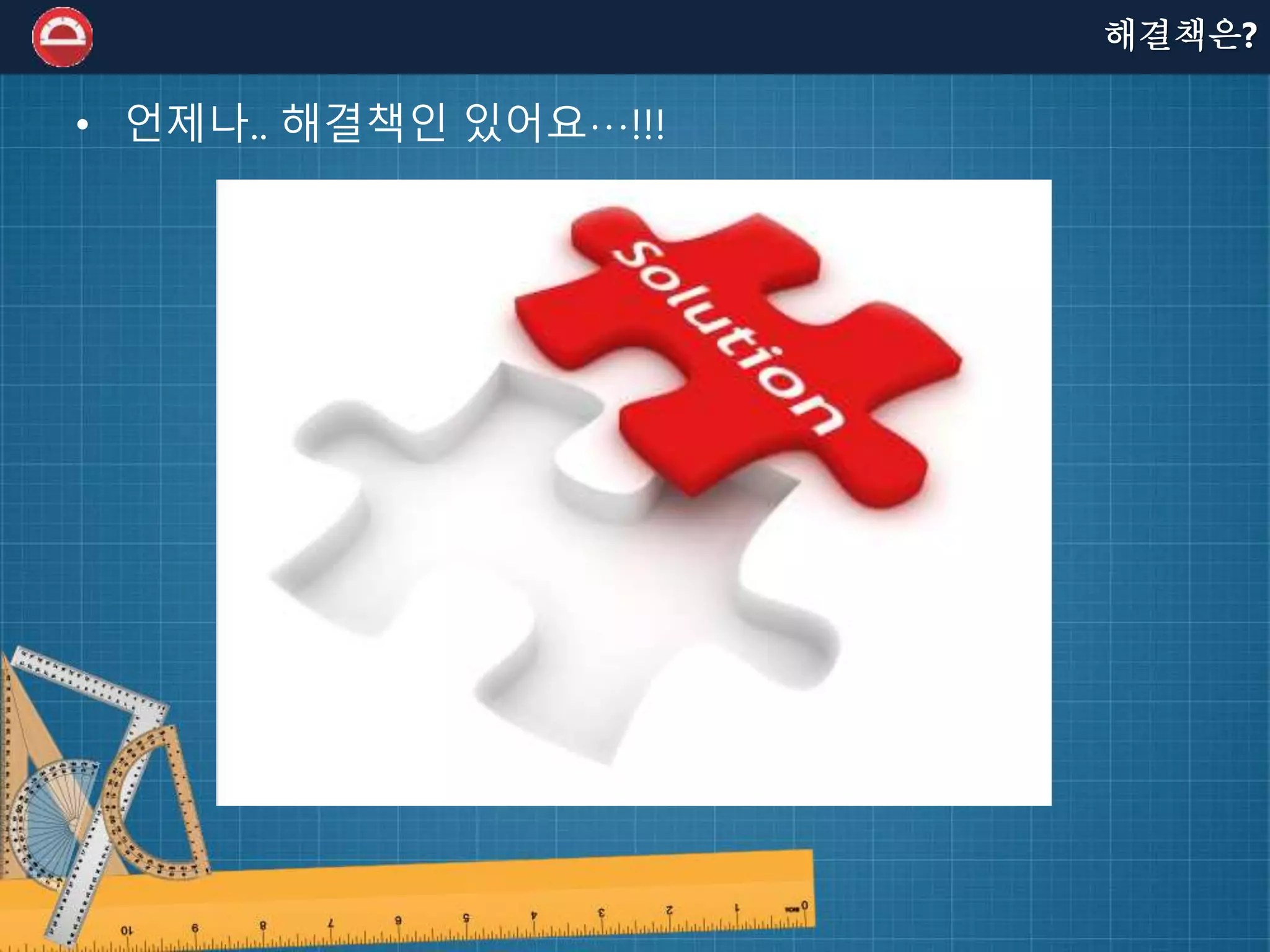 해결책은?

• 언제나.. 해결책인 있어요…!!!

Solution

10 9 8 7 6 5 4 3 2 1 0